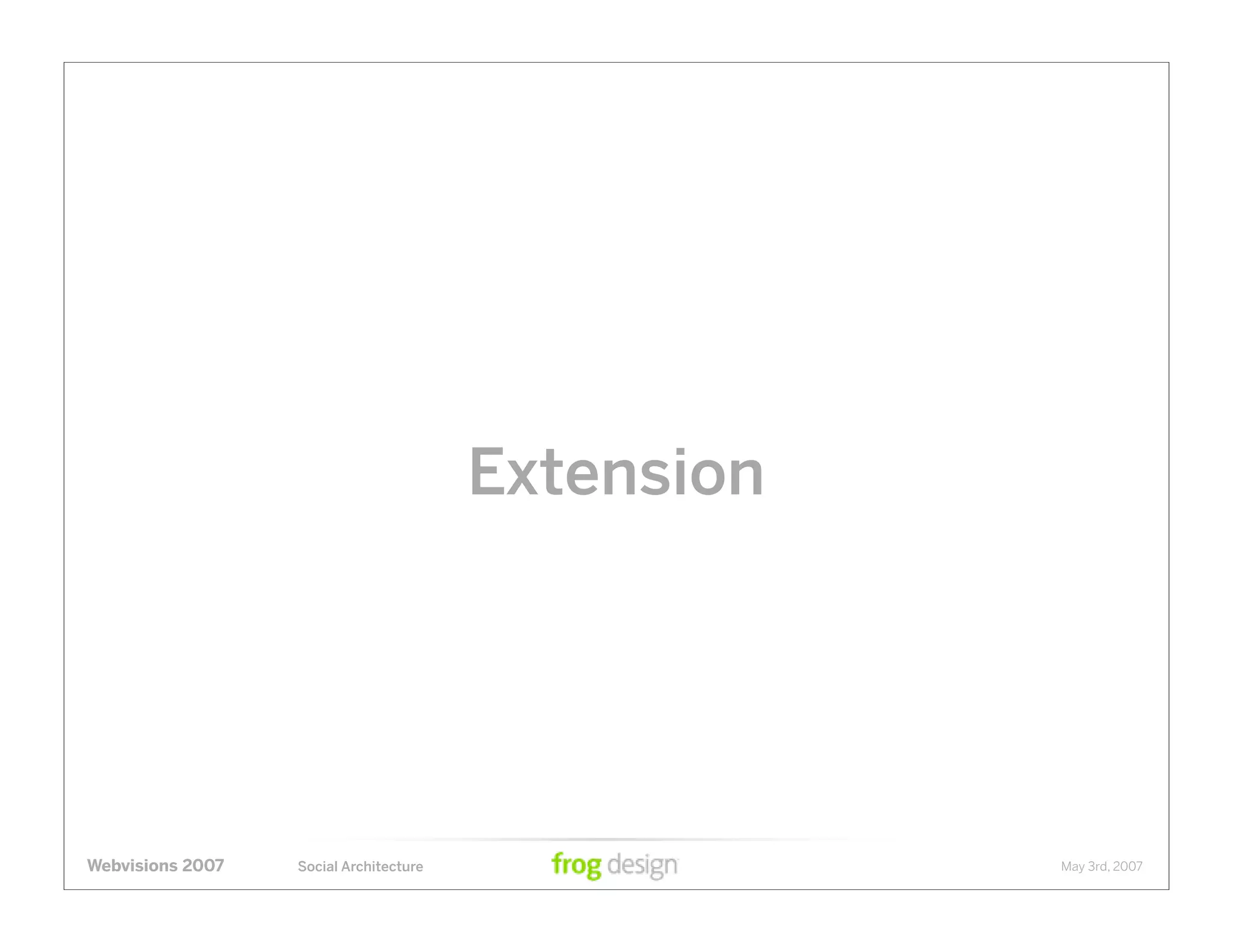 Extension

Webvisions 2007 Social Architecture frog design May 3rd, 2007